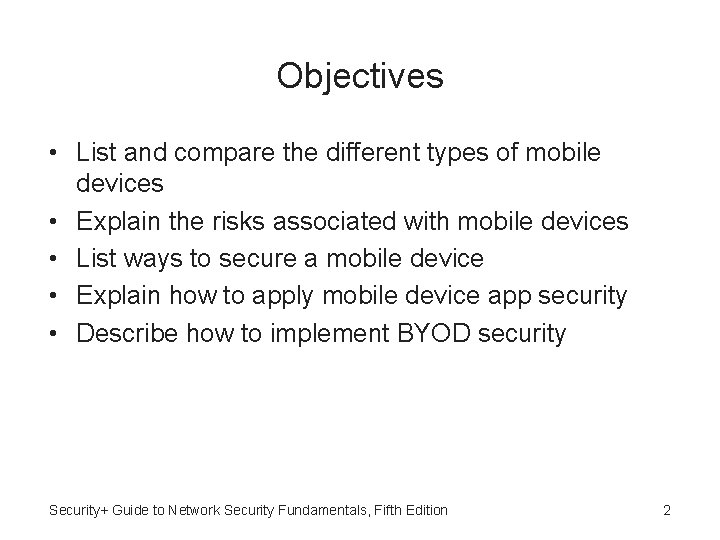 Objectives

• List and compare the different types of mobile devices
• Explain the risks associated with mobile devices
• List ways to secure a mobile device
• Explain how to apply mobile device app security
• Describe how to implement BYOD security

Security+ Guide to Network Security Fundamentals, Fifth Edition

2